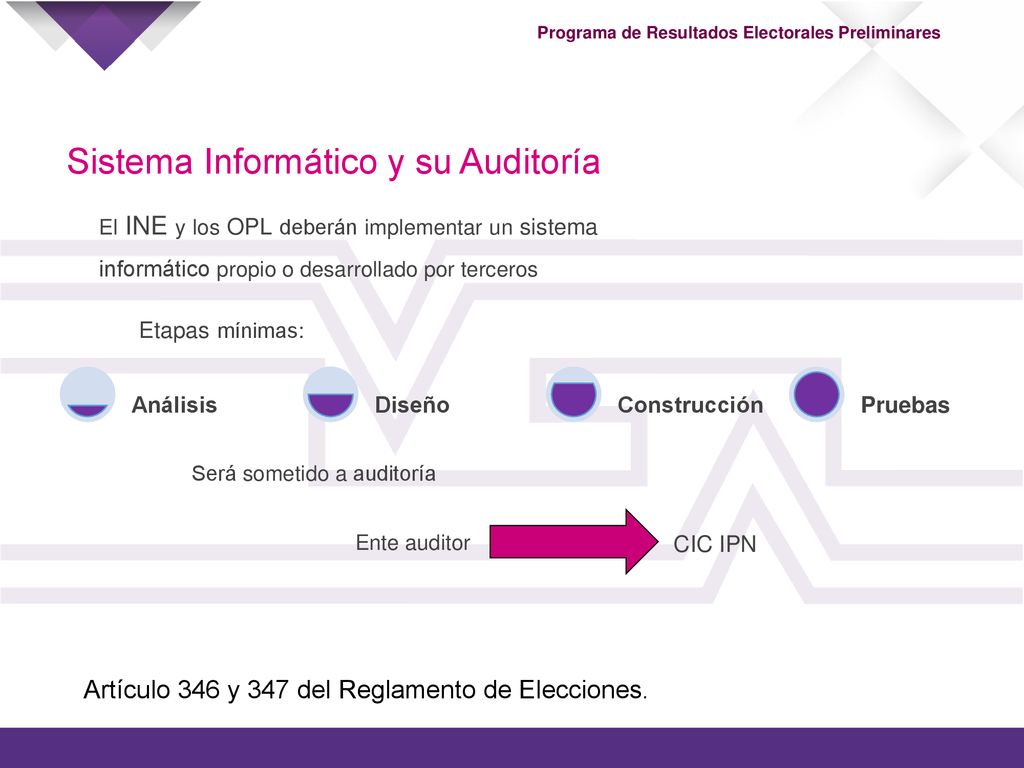 Programa de Resultados Electorales Preliminares

Sistema Informático y su Auditoría

El INE y los OPL deberán implementar un sistema informático propio o desarrollado por terceros

Etapas mínimas:

Análisis

Diseño

Construcción

Pruebas

Será sometido a auditoría

Ente auditor

CIC IPN

Artículo 346 y 347 del Reglamento de Elecciones.